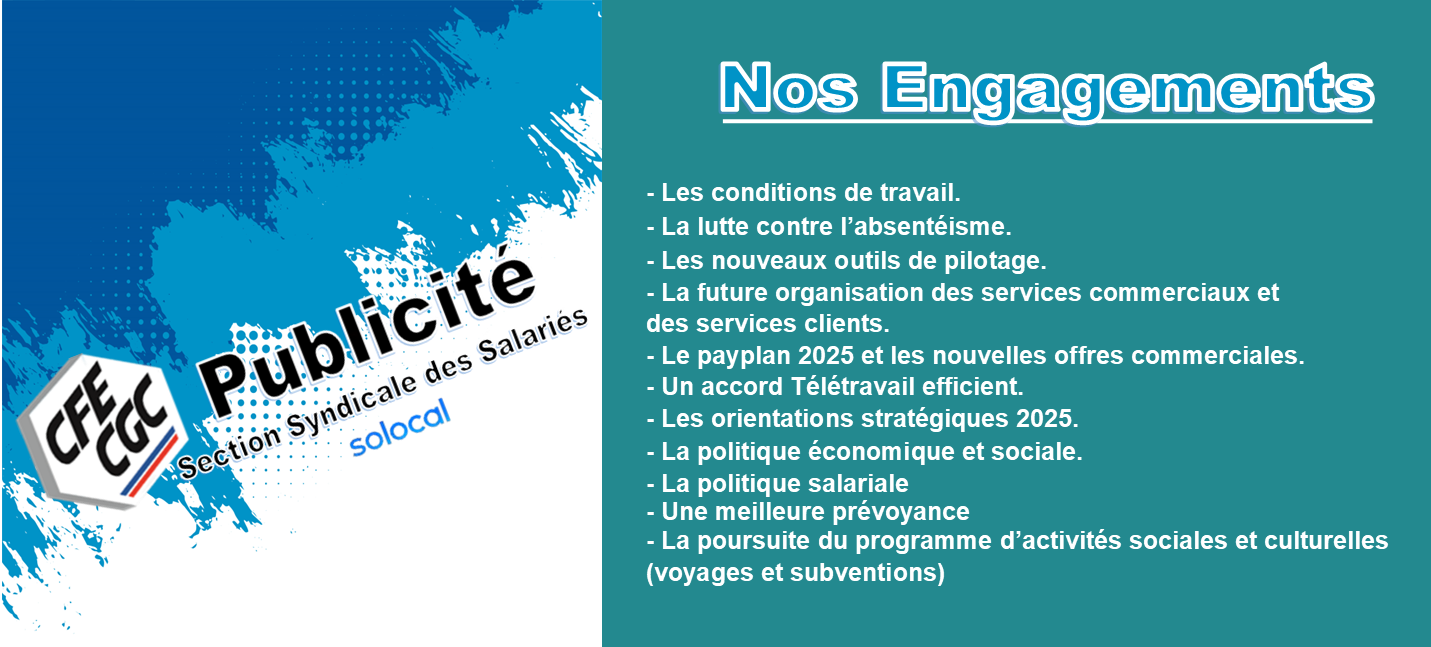 CFE CGC
Publicité
Section Syndicale des Salariés
solocal

Nos Engagements

- Les conditions de travail.
- La lutte contre l'absentéisme.
- Les nouveaux outils de pilotage.
- La future organisation des services commerciaux et des services clients.
- Le payplan 2025 et les nouvelles offres commerciales.
- Un accord Télétravail efficient.
- Les orientations stratégiques 2025.
- La politique économique et sociale.
- La politique salariale
- Une meilleure prévoyance
- La poursuite du programme d'activités sociales et culturelles (voyages et subventions)